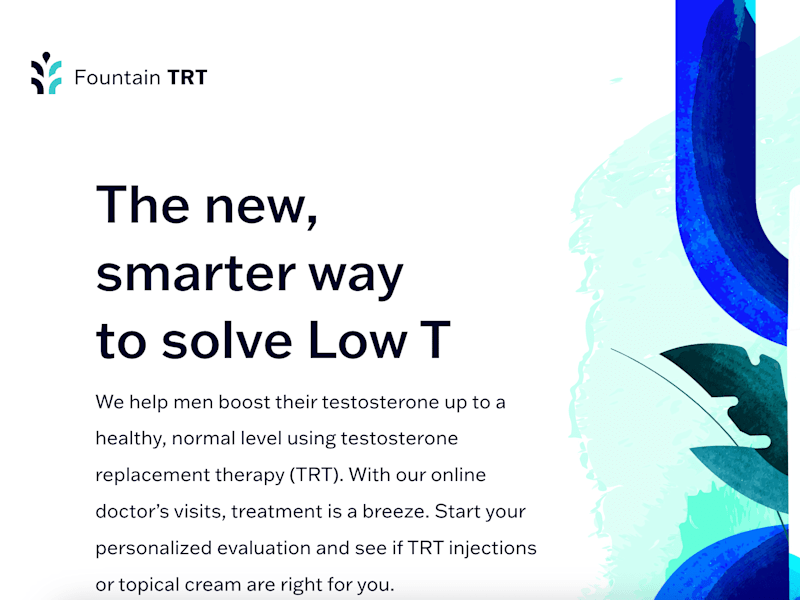 Fountain TRT

The new, smarter way to solve Low T

We help men boost their testosterone up to a healthy, normal level using testosterone replacement therapy (TRT). With our online doctor's visits, treatment is a breeze. Start your personalized evaluation and see if TRT injections or topical cream are right for you.